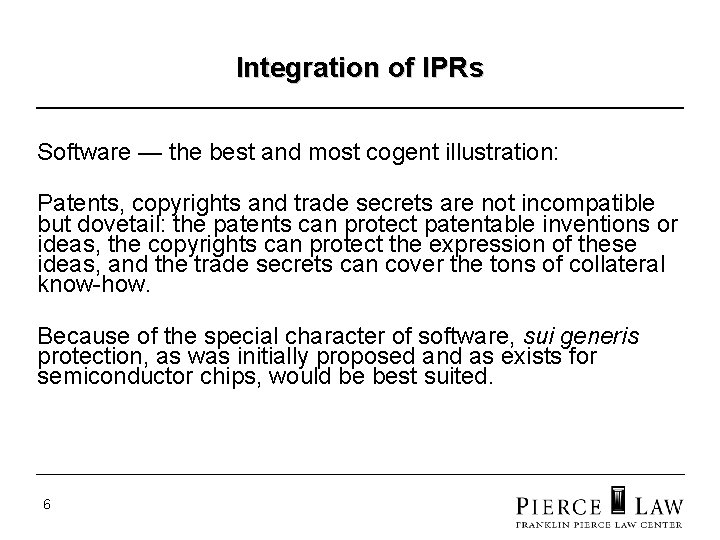 Integration of IPRs

Software — the best and most cogent illustration:

Patents, copyrights and trade secrets are not incompatible but dovetail: the patents can protect patentable inventions or ideas, the copyrights can protect the expression of these ideas, and the trade secrets can cover the tons of collateral know-how.

Because of the special character of software, sui generis protection, as was initially proposed and as exists for semiconductor chips, would be best suited.

6

PIERCE LAW
FRANKLIN PIERCE LAW CENTER